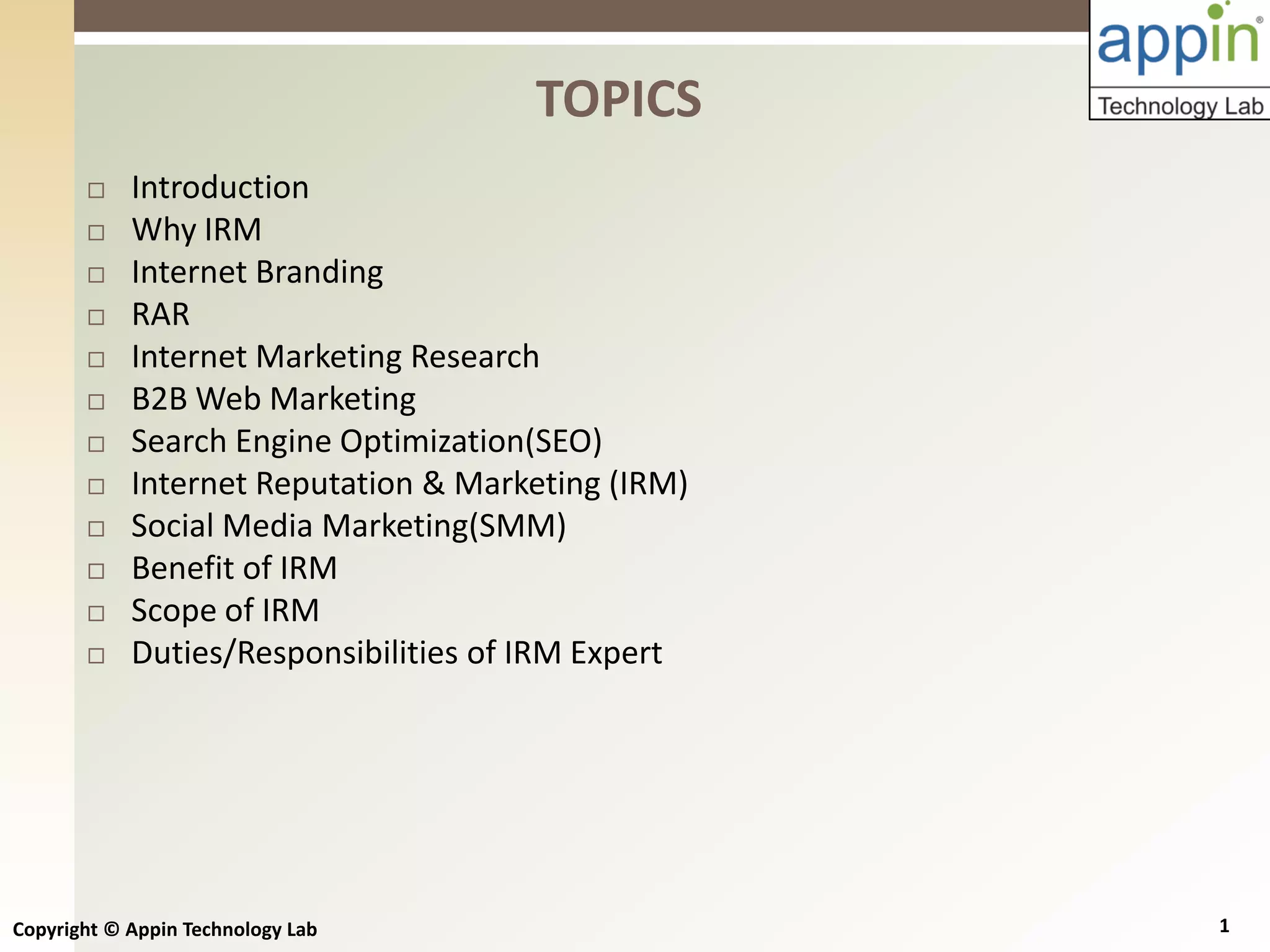 appin®
Technology Lab

TOPICS

□ Introduction
□ Why IRM
□ Internet Branding
□ RAR
□ Internet Marketing Research
□ B2B Web Marketing
□ Search Engine Optimization(SEO)
□ Internet Reputation & Marketing (IRM)
□ Social Media Marketing(SMM)
□ Benefit of IRM
□ Scope of IRM
□ Duties/Responsibilities of IRM Expert

Copyright © Appin Technology Lab

1